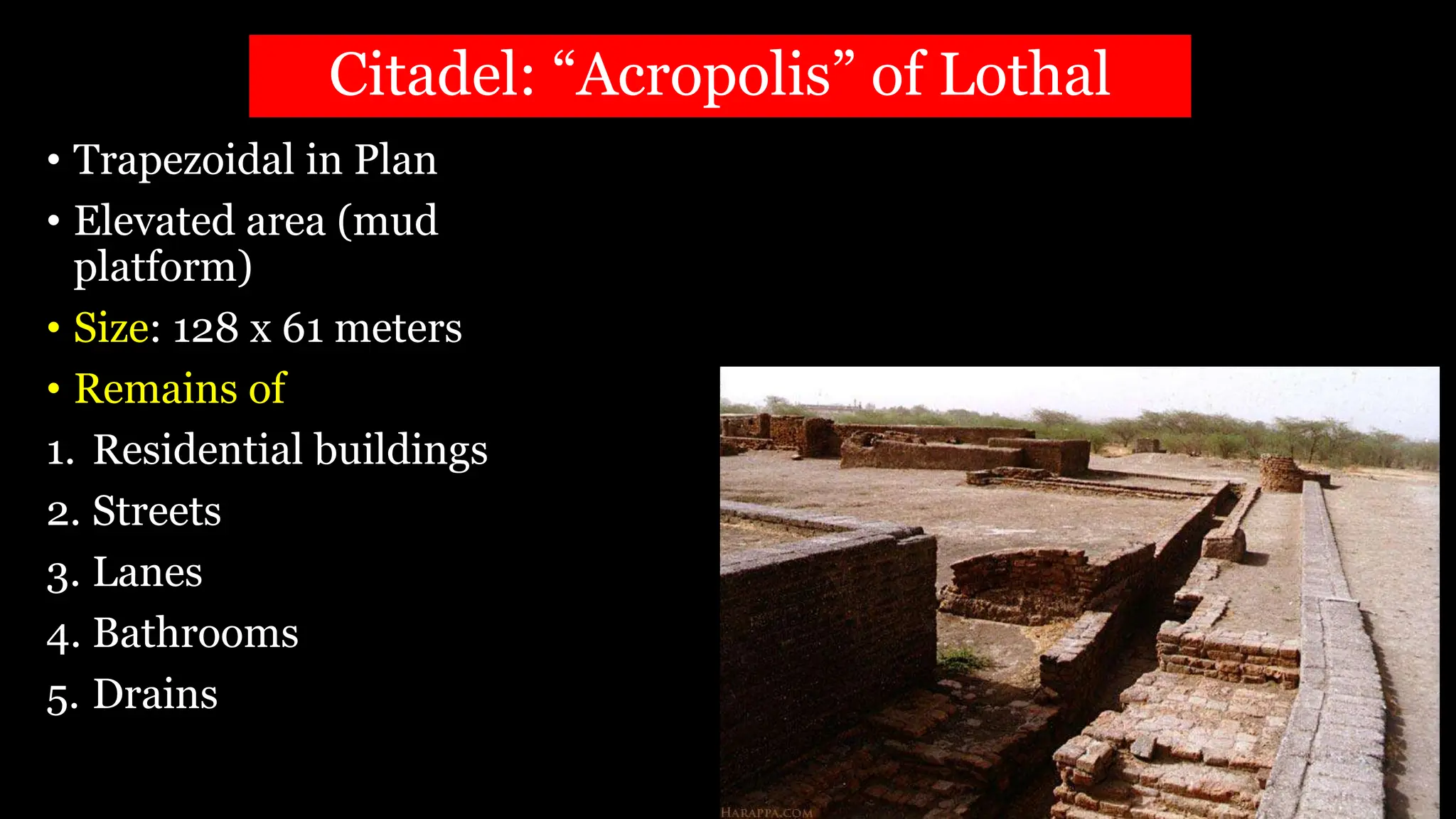 Citadel: “Acropolis” of Lothal

• Trapezoidal in Plan
• Elevated area (mud platform)
• Size: 128 x 61 meters
• Remains of
1. Residential buildings
2. Streets
3. Lanes
4. Bathrooms
5. Drains

HARAPPA.COM